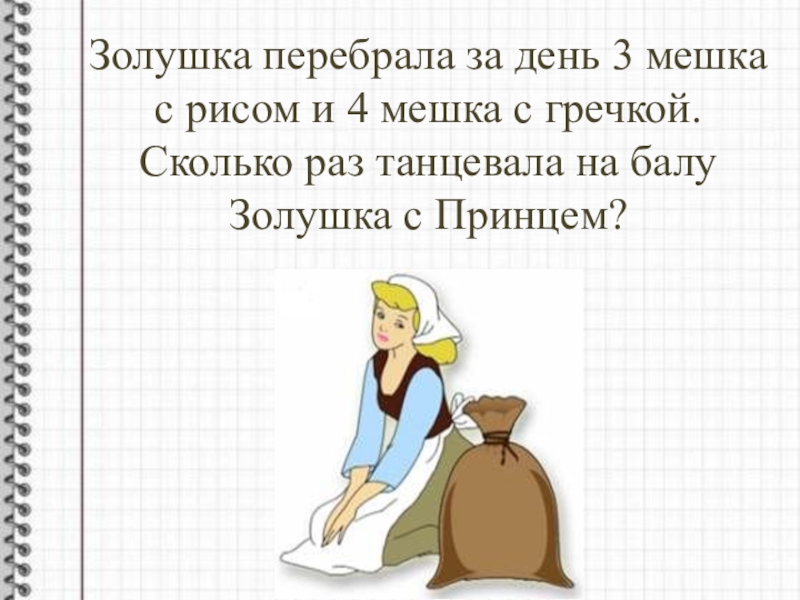 Золушка перебрала за день 3 мешка с рисом и 4 мешка с гречкой. Сколько раз танцевала на балу Золушка с Принцем?